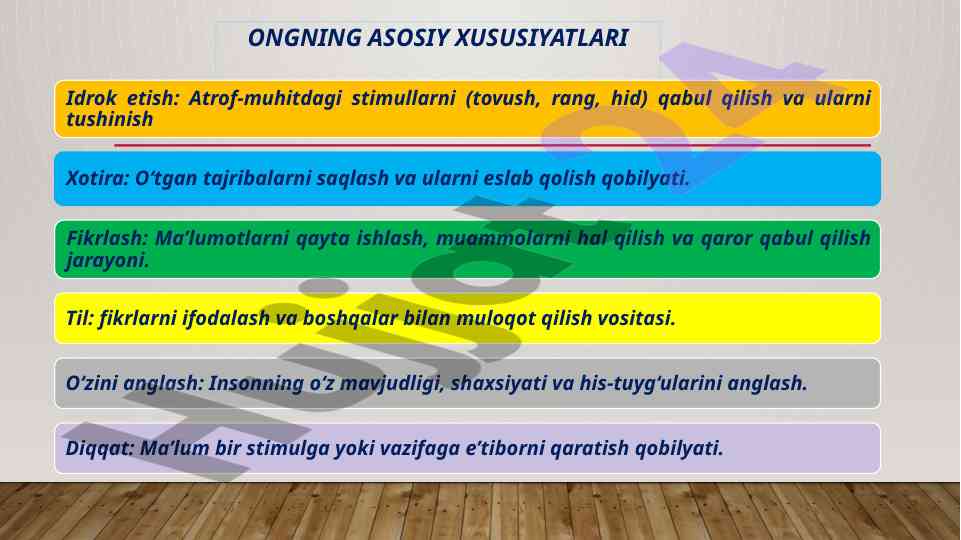 ONGNING ASOSIY XUSUSIYATLARI

Idrok etish: Atrof-muhitdagi stimullarni (tovush, rang, hid) qabul qilish va ularni tushinish

Xotira: O‘tgan tajribalarni saqlash va ularni eslab qolish qobilyati.

Fikrlash: Ma’lumotlarni qayta ishlash, muammolarni hal qilish va qaror qabul qilish jarayoni.

Til: fikrlarni ifodalash va boshqalar bilan muloqot qilish vositasi.

O‘zini anglash: Insonning o‘z mavjudligi, shaxsiyati va his-tuyg‘ularini anglash.

Diqqat: Ma’lum bir stimulga yoki vazifaga e’tiborni qaratish qobilyati.

Hujjat24